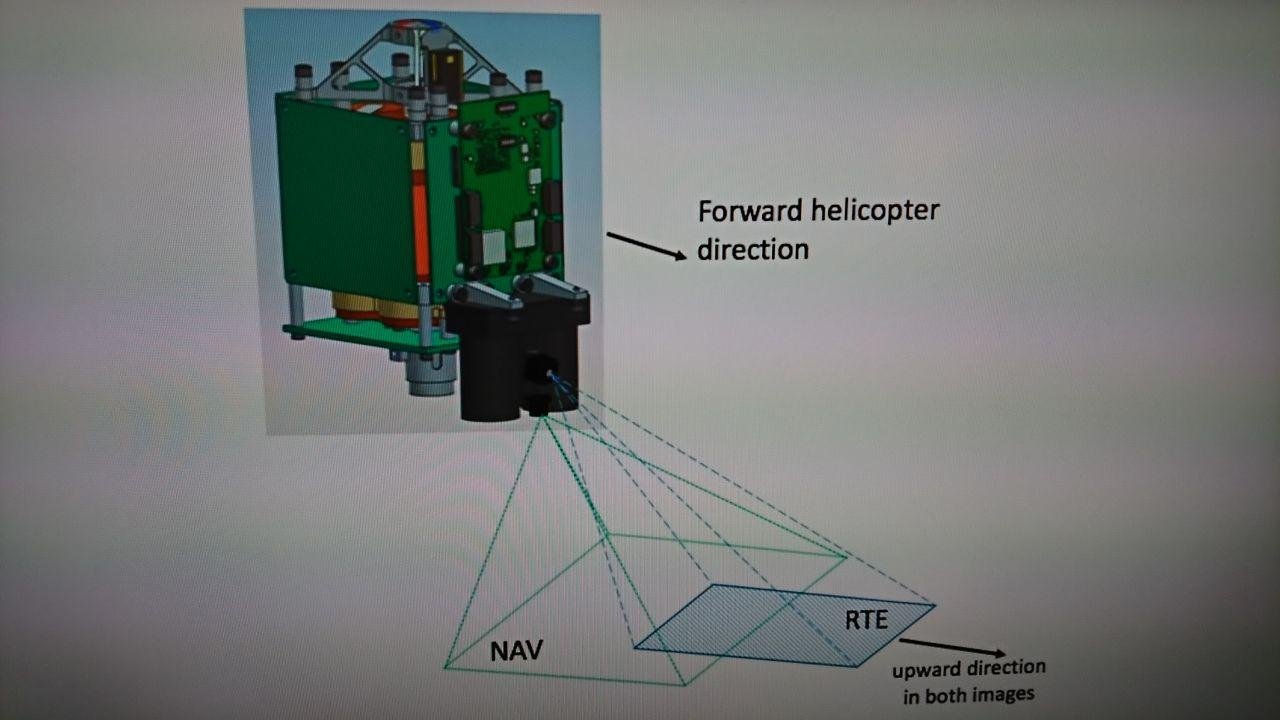 Forward helicopter direction

NAV

RTE

upward direction in both images